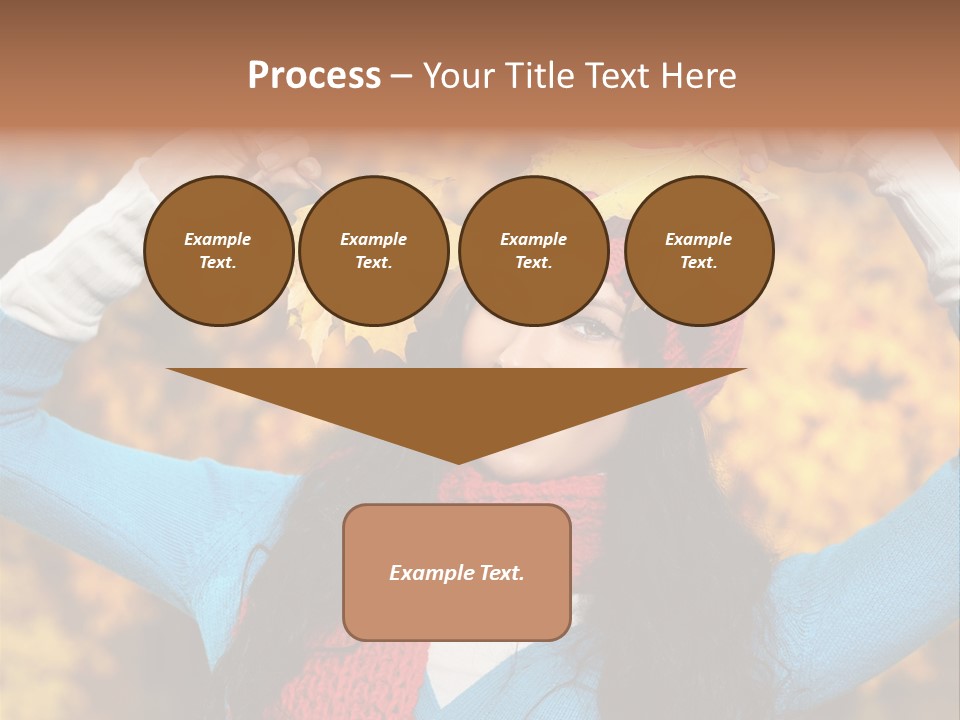 Process – Your Title Text Here

Example Text.

Example Text.

Example Text.

Example Text.

Example Text.